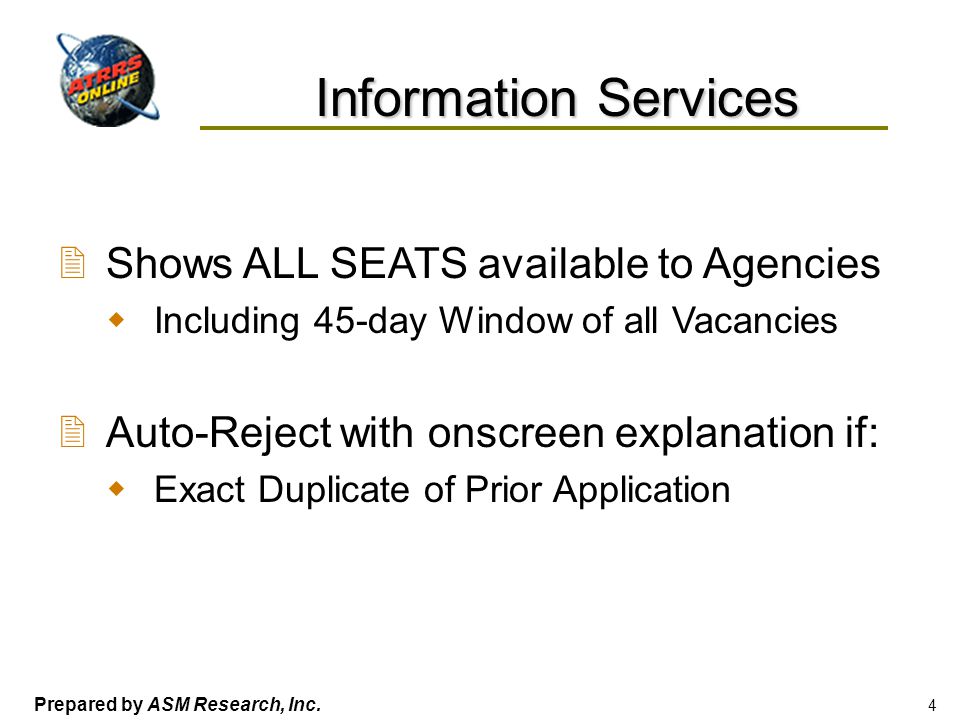 ATRRS ONLINE

Information Services

Shows ALL SEATS available to Agencies

Including 45-day Window of all Vacancies

Auto-Reject with onscreen explanation if:

Exact Duplicate of Prior Application

Prepared by ASM Research, Inc.

4